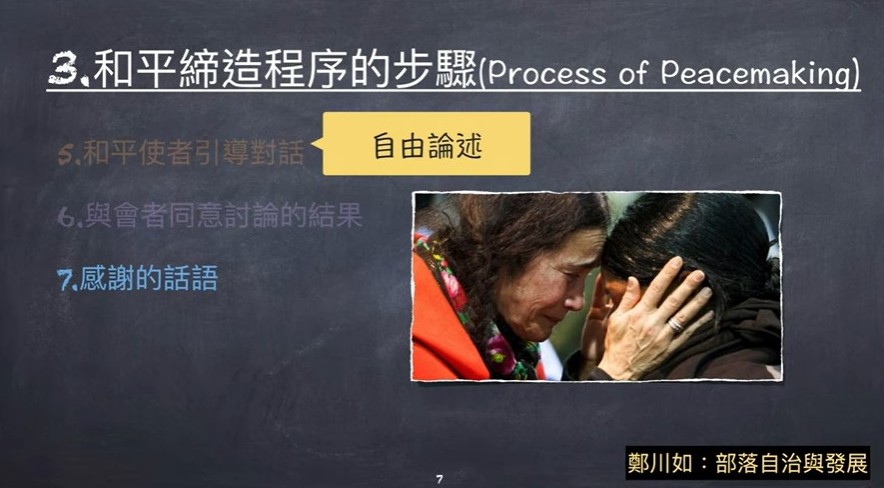 3.和平締造程序的步驟(Process of Peacemaking)

5.和平使者引導對話

自由論述

6.與會者同意討論的結果

7.感謝的話語

7

鄭川如：部落自治與發展